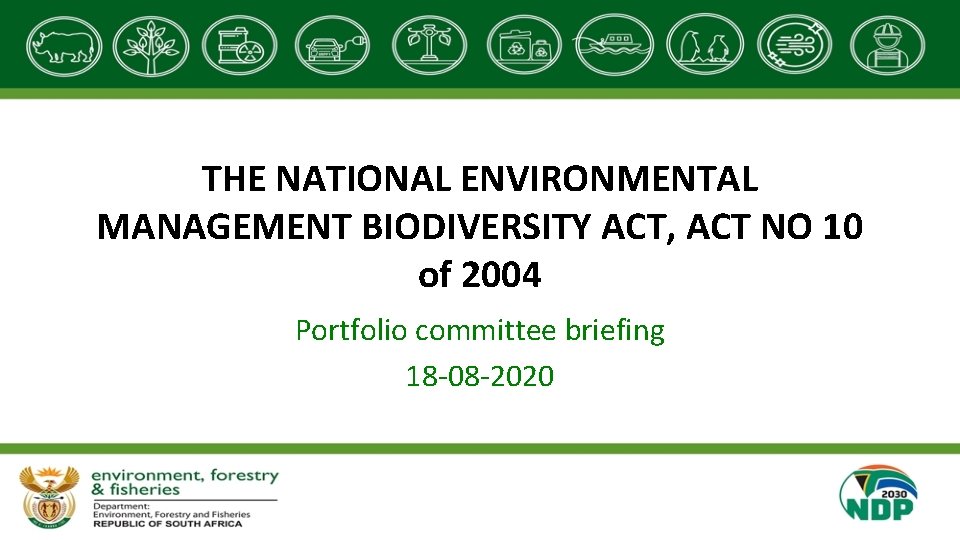 THE NATIONAL ENVIRONMENTAL MANAGEMENT BIODIVERSITY ACT, ACT NO 10 of 2004

Portfolio committee briefing

18-08-2020

environment, forestry & fisheries

Department:
Environment, Forestry and Fisheries
REPUBLIC OF SOUTH AFRICA

2030
NDP